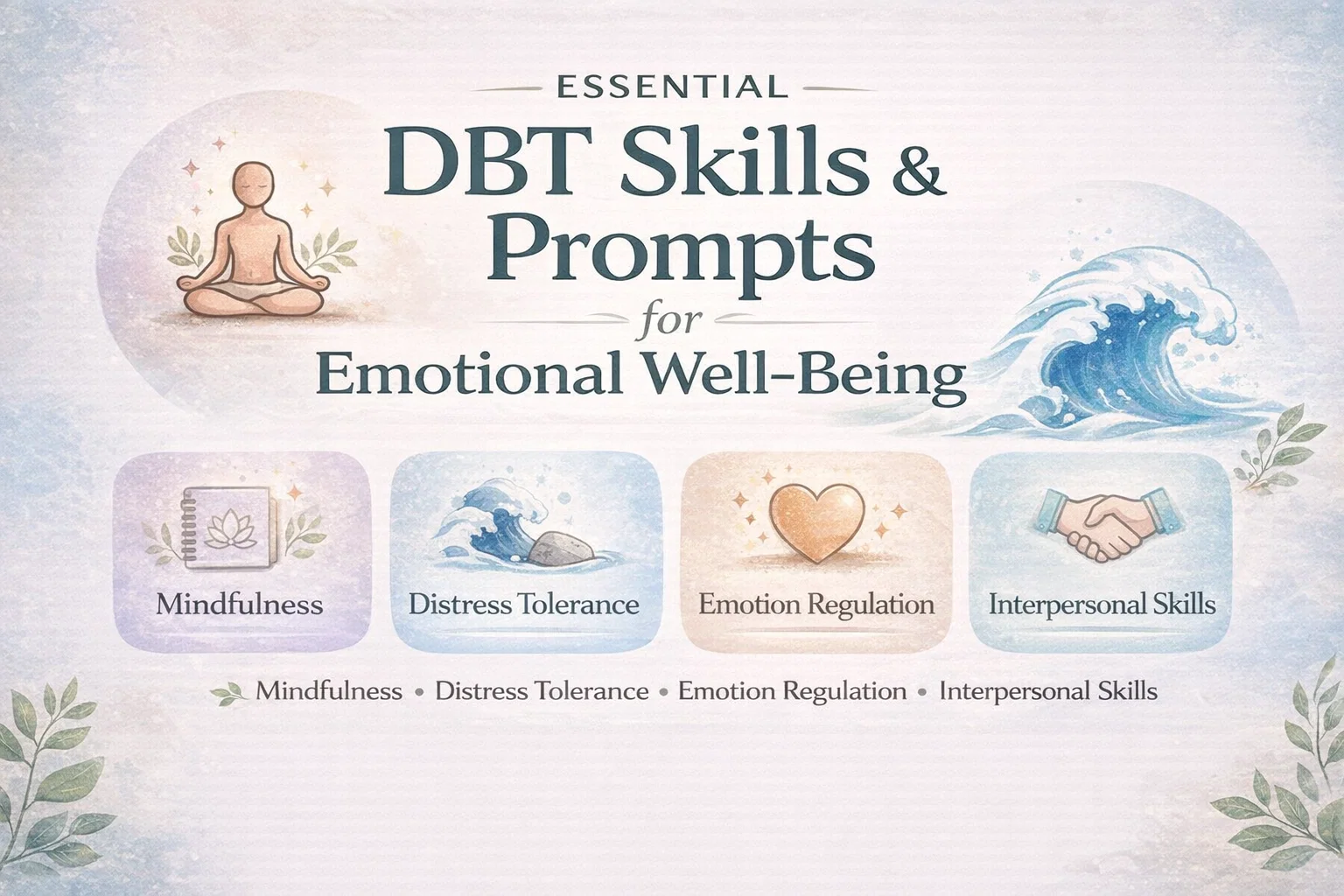 ESSENTIAL

DBT Skills & Prompts for Emotional Well-Being

Mindfulness

Distress Tolerance

Emotion Regulation

Interpersonal Skills

Mindfulness • Distress Tolerance • Emotion Regulation • Interpersonal Skills